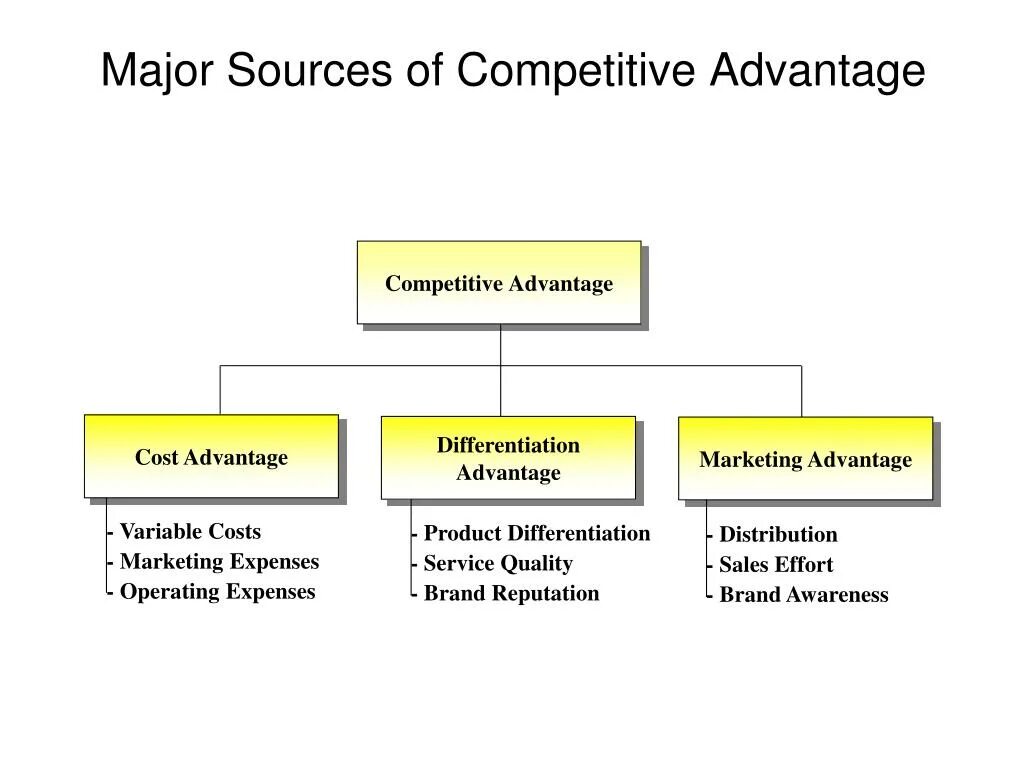 Major Sources of Competitive Advantage

Competitive Advantage

Cost Advantage

- Variable Costs
- Marketing Expenses
- Operating Expenses

Differentiation Advantage

- Product Differentiation
- Service Quality
- Brand Reputation

Marketing Advantage

- Distribution
- Sales Effort
- Brand Awareness